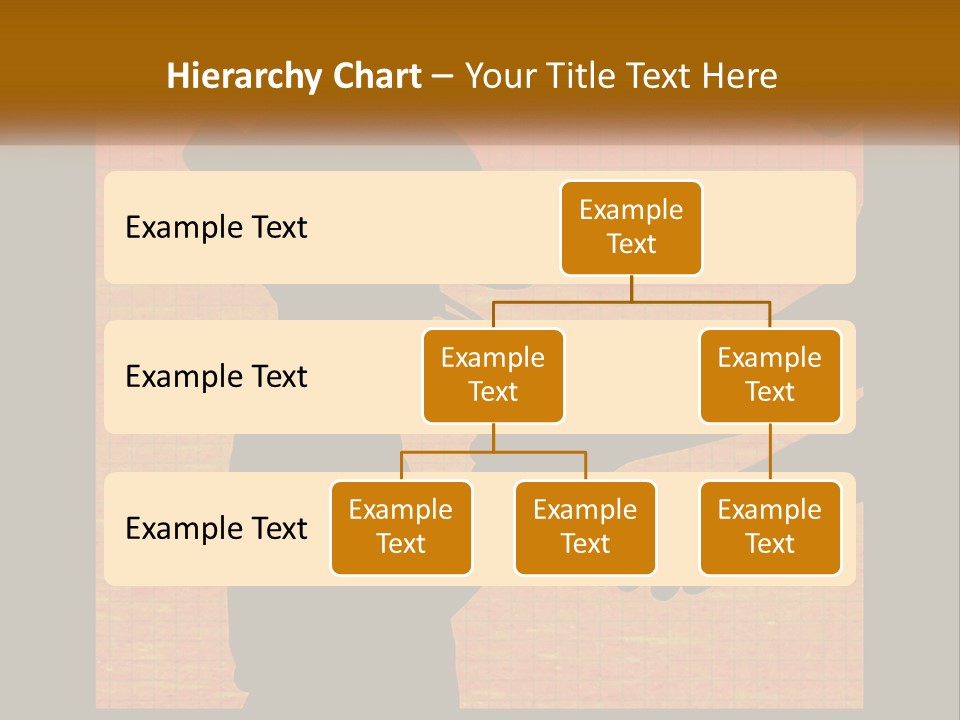 Hierarchy Chart – Your Title Text Here

Example Text

Example Text

Example Text

Example Text

Example Text

Example Text

Example Text

Example Text

Example Text